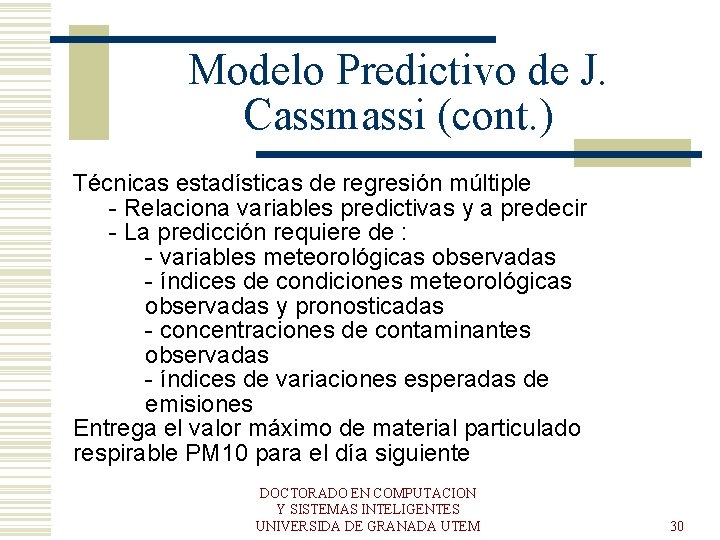 Modelo Predictivo de J. Cassmassi (cont.)

Técnicas estadísticas de regresión múltiple
- Relaciona variables predictivas y a predecir
- La predicción requiere de :
- variables meteorológicas observadas
- índices de condiciones meteorológicas observadas y pronosticadas
- concentraciones de contaminantes observadas
- índices de variaciones esperadas de emisiones
Entrega el valor máximo de material particulado respirable PM10 para el día siguiente

DOCTORADO EN COMPUTACION
Y SISTEMAS INTELIGENTES
UNIVERSIDA DE GRANADA UTEM

30